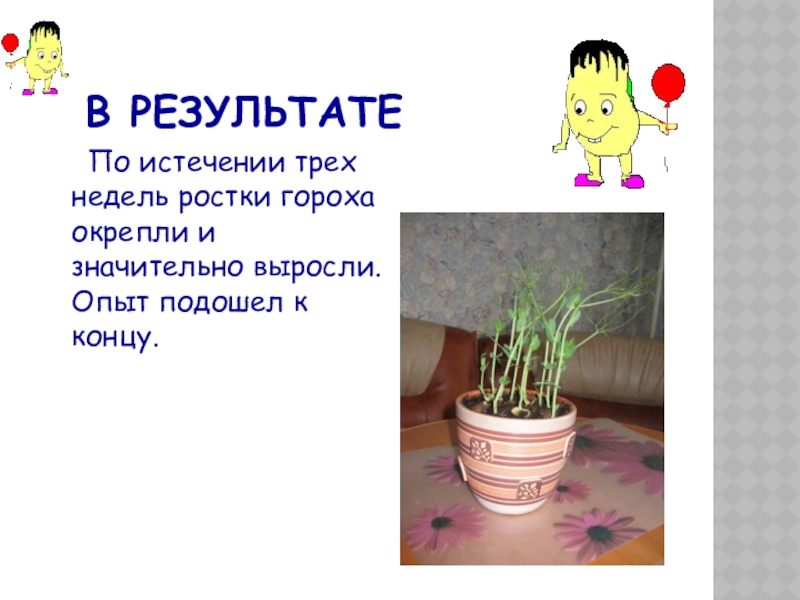 В РЕЗУЛЬТАТЕ

По истечении трех недель ростки гороха окрепли и значительно выросли. Опыт подошел к концу.